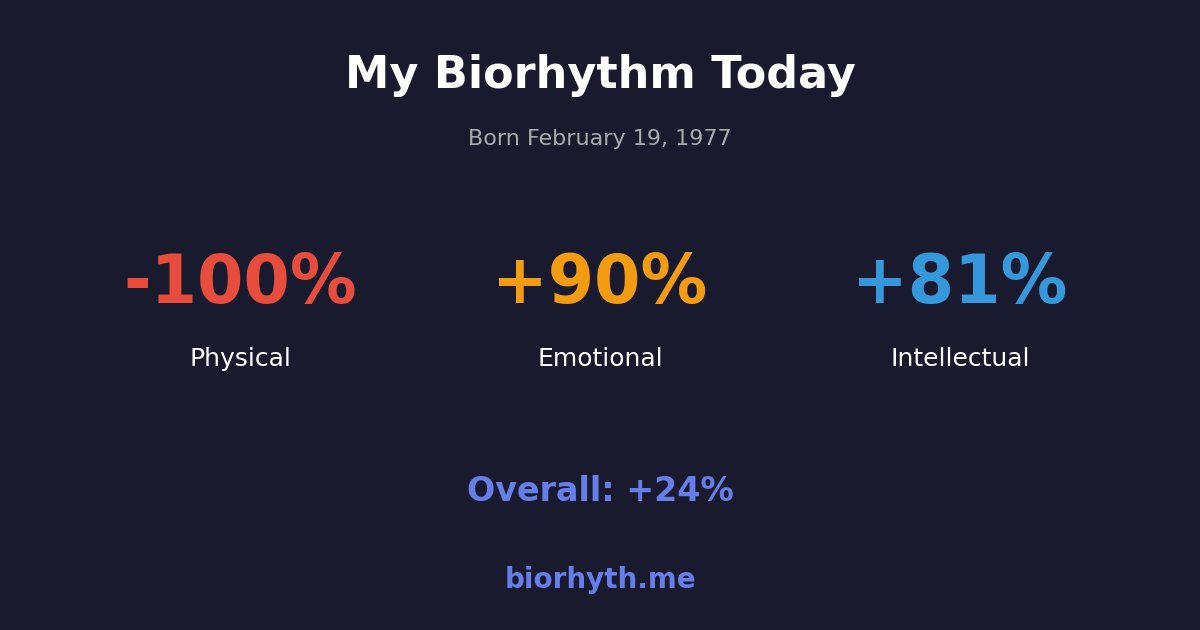 My Biorhythm Today

Born February 19, 1977

-100%
Physical

+90%
Emotional

+81%
Intellectual

Overall: +24%

biorhyth.me